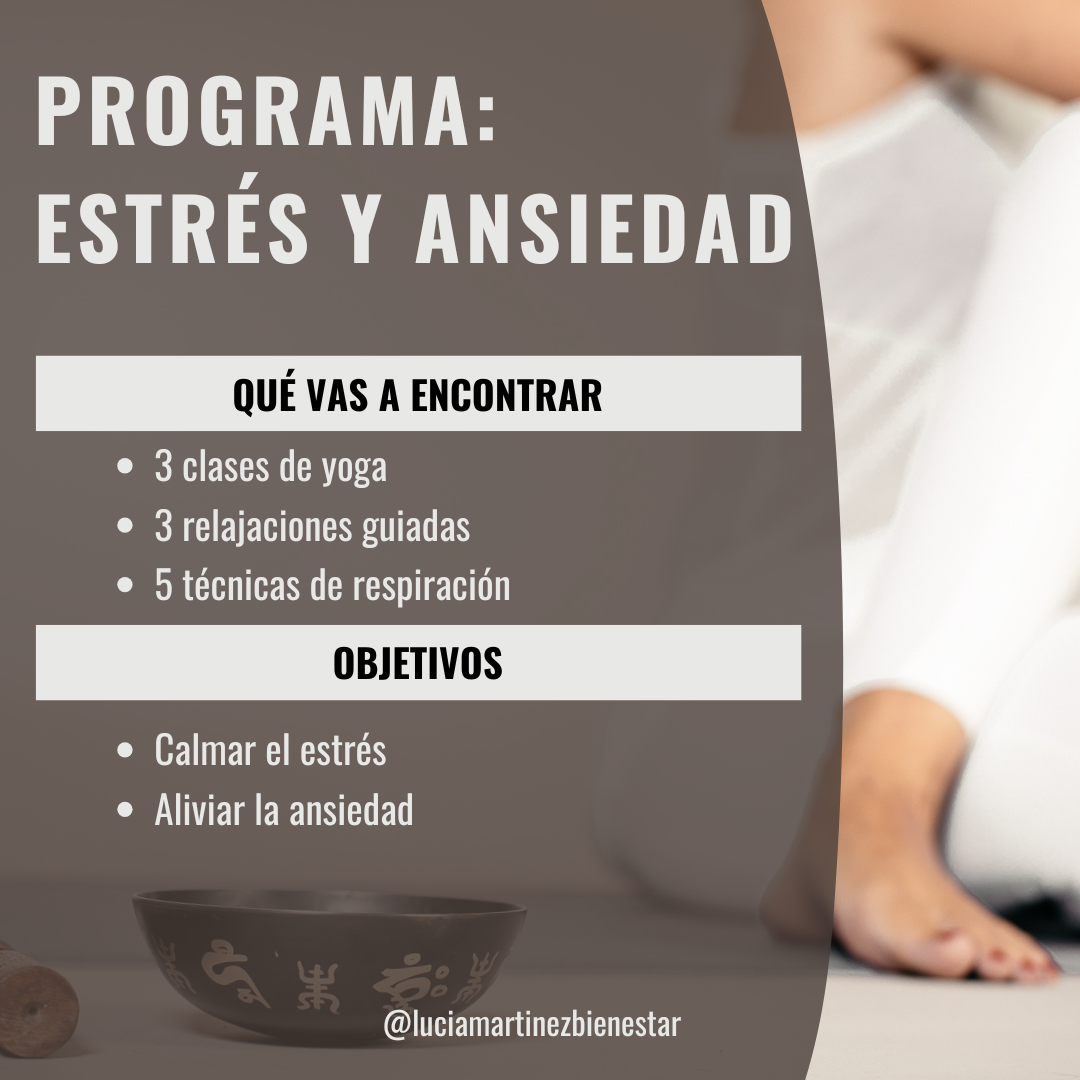 PROGRAMA:
ESTRÉS Y ANSIEDAD

QUÉ VAS A ENCONTRAR

- 3 clases de yoga
- 3 relajaciones guiadas
- 5 técnicas de respiración

OBJETIVOS

- Calmar el estrés
- Aliviar la ansiedad

@luciamartinezbienestar